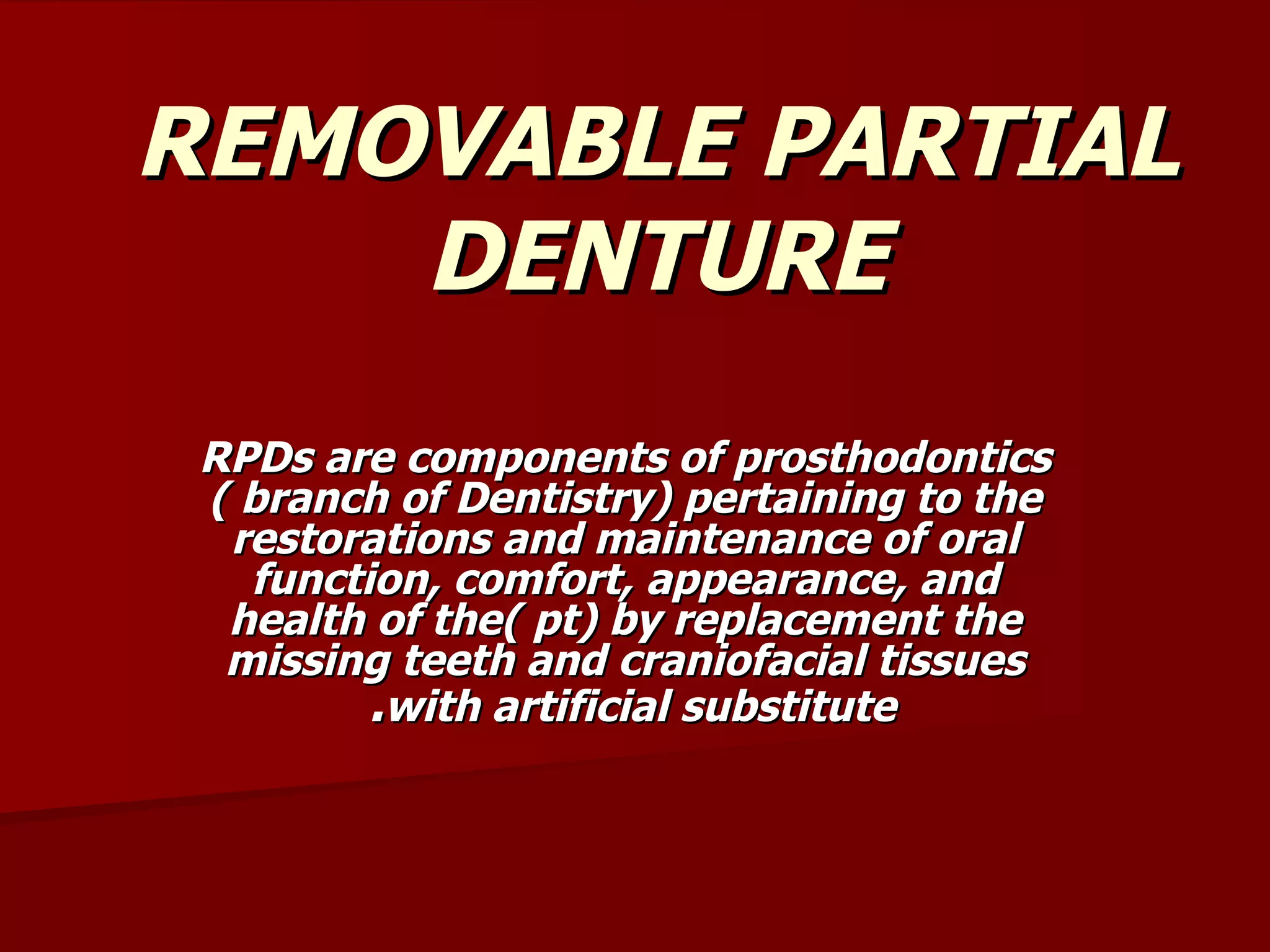 REMOVABLE PARTIAL DENTURE

RPDs are components of prosthodontics ( branch of Dentistry) pertaining to the restorations and maintenance of oral function, comfort, appearance, and health of the( pt) by replacement the missing teeth and craniofacial tissues .with artificial substitute